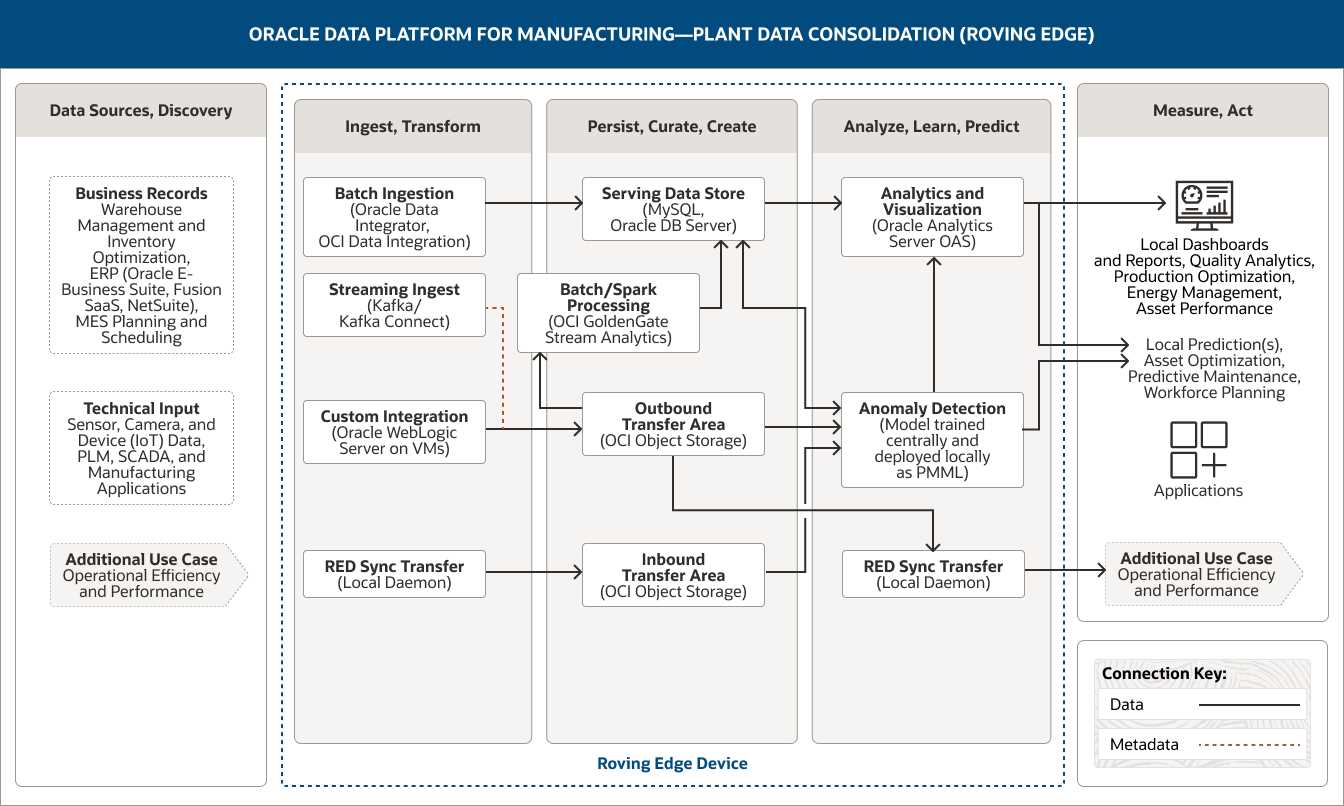 ORACLE DATA PLATFORM FOR MANUFACTURING—PLANT DATA CONSOLIDATION (ROVING EDGE)

Data Sources, Discovery

Business Records
Warehouse Management and Inventory Optimization, ERP (Oracle E-Business Suite, Fusion SaaS, NetSuite), MES Planning and Scheduling

Technical Input
Sensor, Camera, and Device (IoT) Data, PLM, SCADA, and Manufacturing Applications

Additional Use Case
Operational Efficiency and Performance

Ingest, Transform

Batch Ingestion
(Oracle Data Integrator, OCI Data Integration)

Streaming Ingest
(Kafka/ Kafka Connect)

Custom Integration
(Oracle WebLogic Server on VMs)

RED Sync Transfer
(Local Daemon)

Persist, Curate, Create

Serving Data Store
(MySQL, Oracle DB Server)

Batch/Spark Processing
(OCI GoldenGate Stream Analytics)

Outbound Transfer Area
(OCI Object Storage)

Inbound Transfer Area
(OCI Object Storage)

Analyze, Learn, Predict

Analytics and Visualization
(Oracle Analytics Server OAS)

Anomaly Detection
(Model trained centrally and deployed locally as PMML)

RED Sync Transfer
(Local Daemon)

Roving Edge Device

Measure, Act

Local Dashboards and Reports, Quality Analytics, Production Optimization, Energy Management, Asset Performance

Local Prediction(s), Asset Optimization, Predictive Maintenance, Workforce Planning

Applications

Additional Use Case
Operational Efficiency and Performance

Connection Key:
Data
Metadata